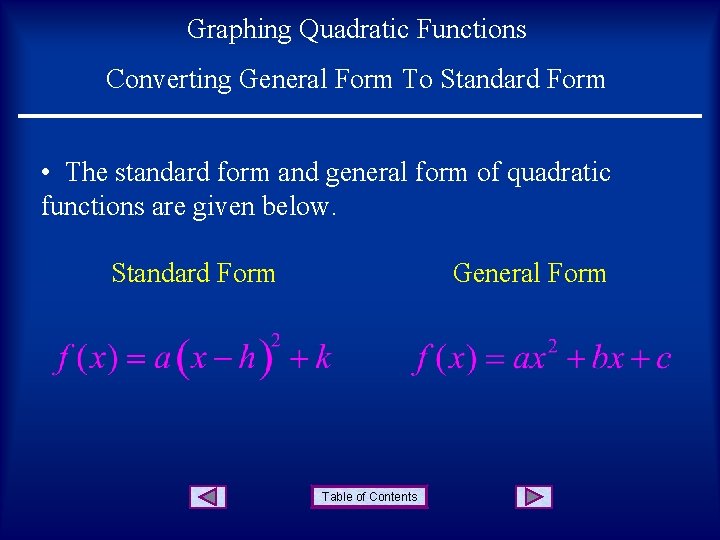 Graphing Quadratic Functions

Converting General Form To Standard Form

• The standard form and general form of quadratic functions are given below.

Standard Form

$f(x) = a(x-h)^2 + k$

General Form

$f(x) = ax^2 + bx + c$

Table of Contents